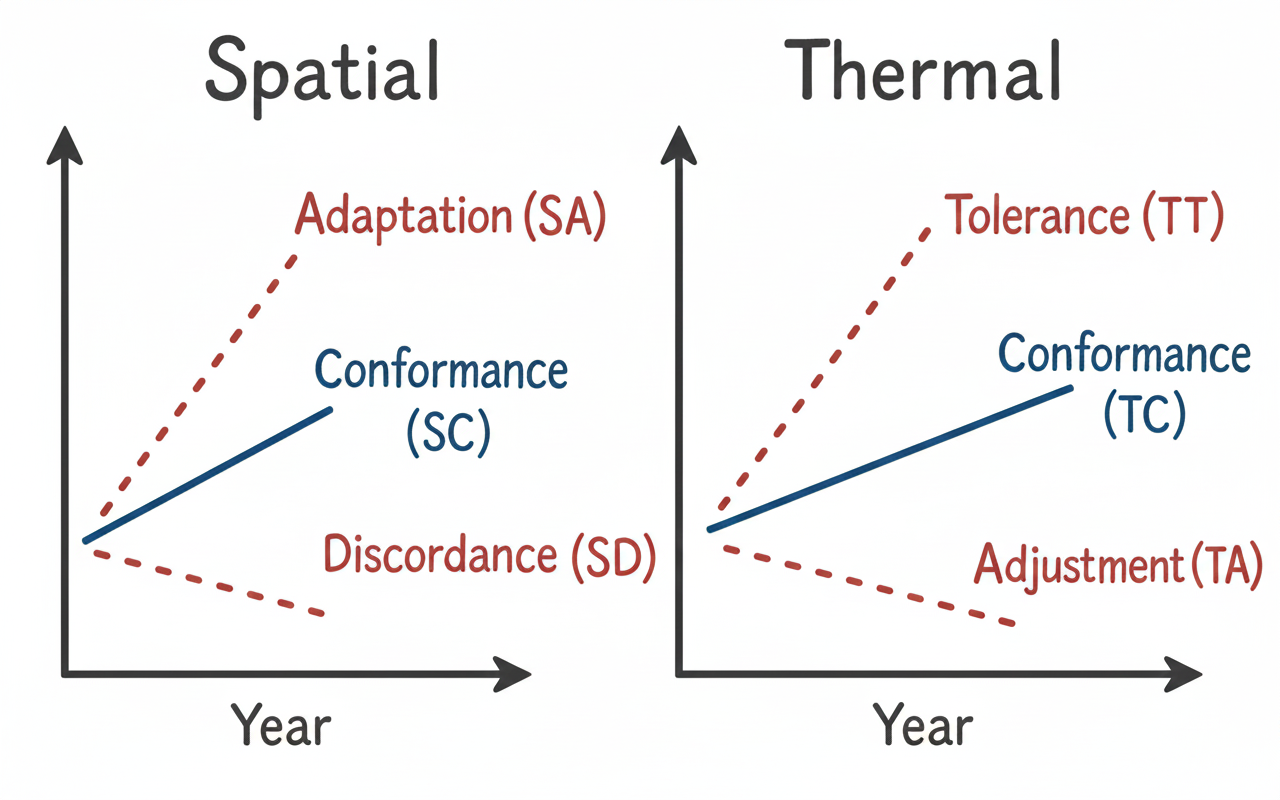 Spatial

Adaptation (SA)

Conformance (SC)

Discordance (SD)

Year

Thermal

Tolerance (TT)

Conformance (TC)

Adjustment (TA)

Year